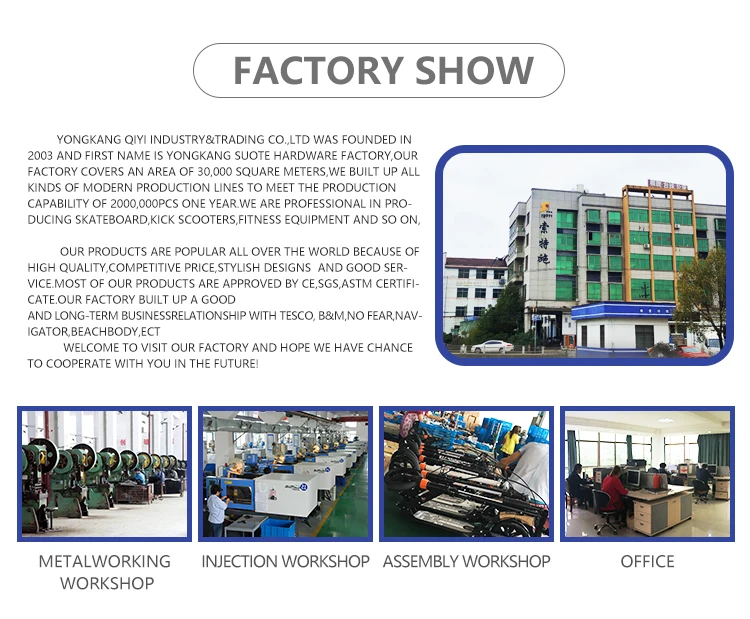 FACTORY SHOW

YONGKANG QIYI INDUSTRY&TRADING CO.,LTD WAS FOUNDED IN 2003 AND FIRST NAME IS YONGKANG SUOTE HARDWARE FACTORY,OUR FACTORY COVERS AN AREA OF 30,000 SQUARE METERS,WE BUILT UP ALL KINDS OF MODERN PRODUCTION LINES TO MEET THE PRODUCTION CAPABILITY OF 2000,000PCS ONE YEAR.WE ARE PROFESSIONAL IN PRODUCING SKATEBOARD,KICK SCOOTERS,FITNESS EQUIPMENT AND SO ON,

OUR PRODUCTS ARE POPULAR ALL OVER THE WORLD BECAUSE OF HIGH QUALITY,COMPETITIVE PRICE,STYLISH DESIGNS AND GOOD SERVICE.MOST OF OUR PRODUCTS ARE APPROVED BY CE,SGS,ASTM CERTIFICATE.OUR FACTORY BUILT UP A GOOD
AND LONG-TERM BUSINESSRELATIONSHIP WITH TESCO, B&M,NO FEAR,NAVIGATOR,BEACHBODY,ECT
WELCOME TO VISIT OUR FACTORY AND HOPE WE HAVE CHANCE TO COOPERATE WITH YOU IN THE FUTURE!

索特施

METALWORKING WORKSHOP

INJECTION WORKSHOP

ASSEMBLY WORKSHOP

OFFICE